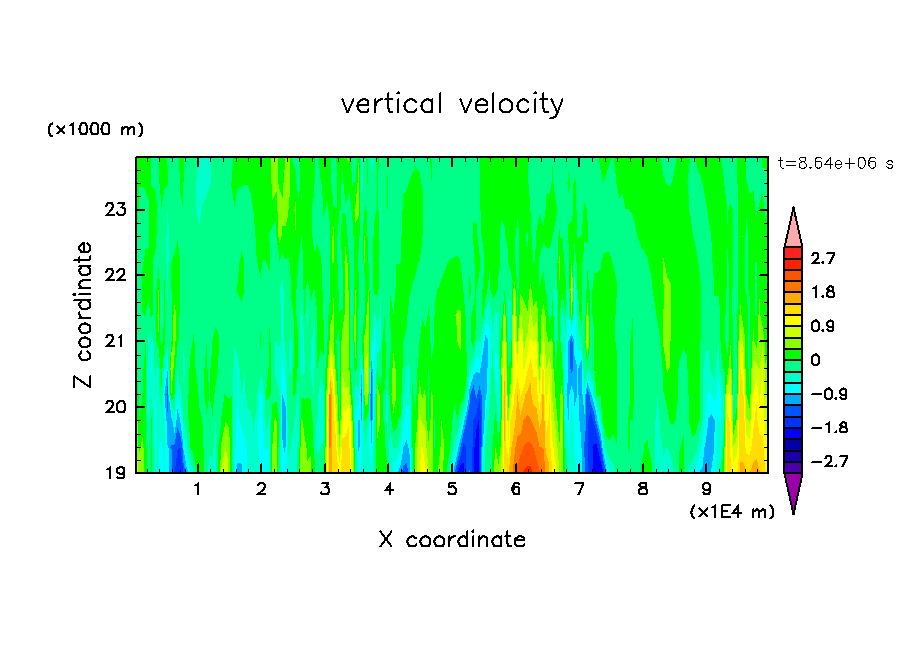 vertical velocity

(×1000 m)

t=8.64e+06 s

Z coordinate

23
22
21
20
19

1 2 3 4 5 6 7 8 9

(×1E4 m)

X coordinate

2.7
1.8
0.9
0
−0.9
−1.8
−2.7